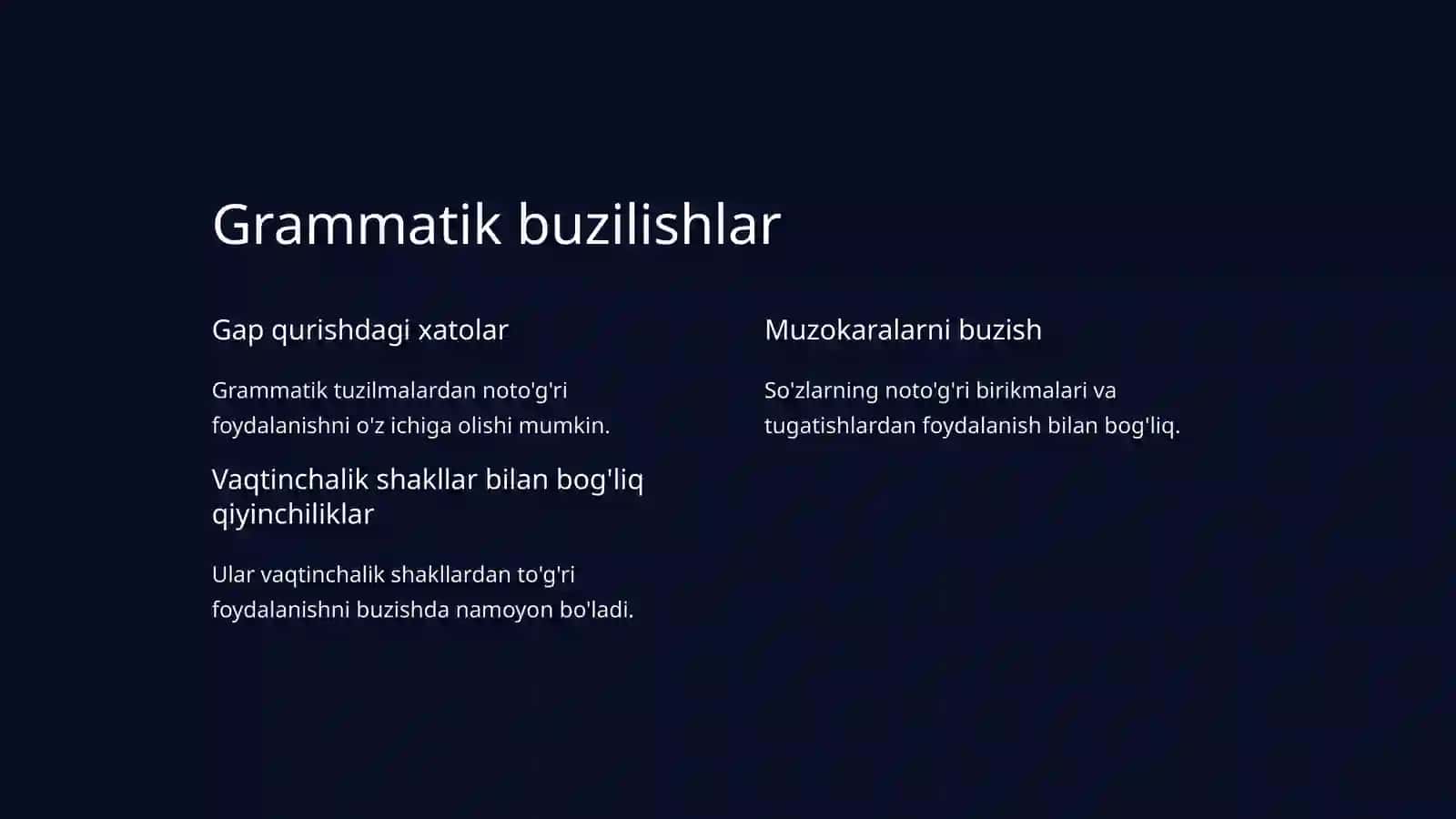 Grammatik buzilishlar

Gap qurishdagi xatolar

Grammatik tuzilmalardan noto'g'ri foydalanishni o'z ichiga olishi mumkin.

Vaqtinchalik shakllar bilan bog'liq qiyinchiliklar

Ular vaqtinchalik shakllardan to'g'ri foydalanishni buzishda namoyon bo'ladi.

Muzokaralarni buzish

So'zlarning noto'g'ri birikmalari va tugatishlardan foydalanish bilan bog'liq.